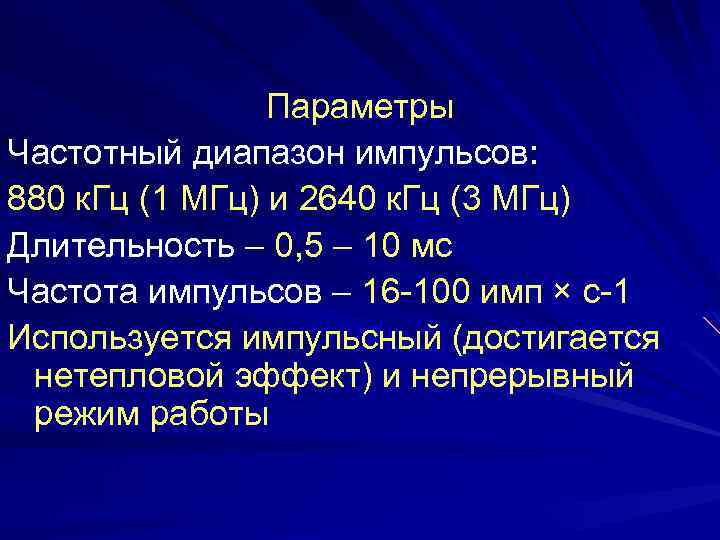 Параметры

Частотный диапазон импульсов:

880 кГц (1 МГц) и 2640 кГц (3 МГц)

Длительность – 0,5 – 10 мс

Частота импульсов – 16-100 имп × с-1

Используется импульсный (достигается нетепловой эффект) и непрерывный режим работы